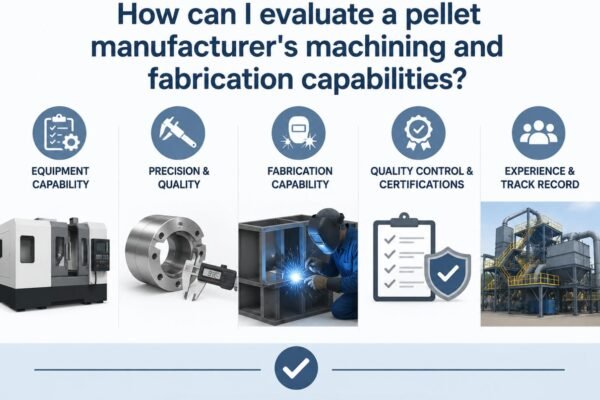 How can I evaluate a pellet manufacturer's machining and fabrication capabilities?

EQUIPMENT CAPABILITY

PRECISION & QUALITY

FABRICATION CAPABILITY

QUALITY CONTROL & CERTIFICATIONS

EXPERIENCE & TRACK RECORD